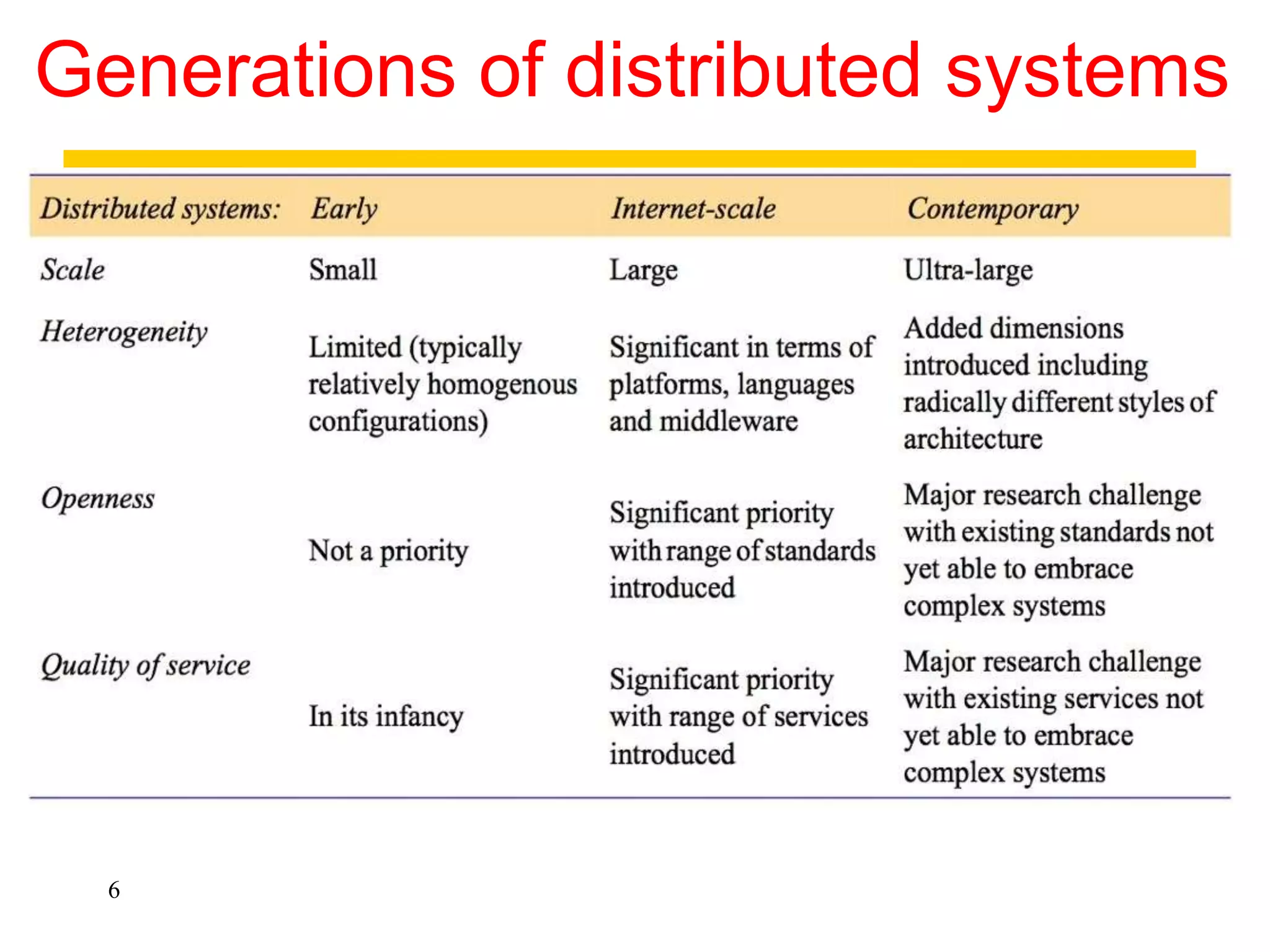 Generations of distributed systems

| Distributed systems: | Early | Internet-scale | Contemporary |
|---|---|---|---|
| Scale | Small | Large | Ultra-large |
| Heterogeneity | Limited (typically relatively homogenous configurations) | Significant in terms of platforms, languages and middleware | Added dimensions introduced including radically different styles of architecture |
| Openness | Not a priority | Significant priority with range of standards introduced | Major research challenge with existing standards not yet able to embrace complex systems |
| Quality of service | In its infancy | Significant priority with range of services introduced | Major research challenge with existing services not yet able to embrace complex systems |

6